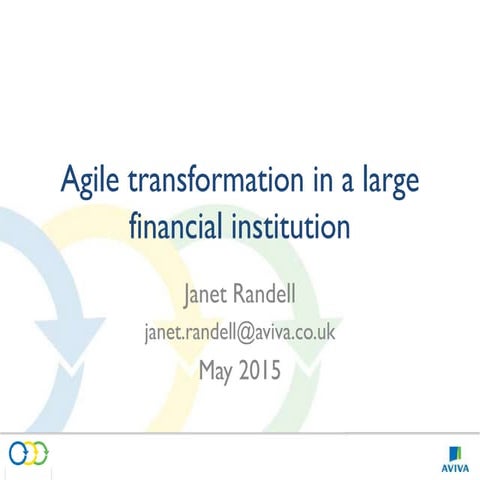 Agile transformation in a large financial institution

Janet Randell
janet.randell@aviva.co.uk
May 2015

AVIVA